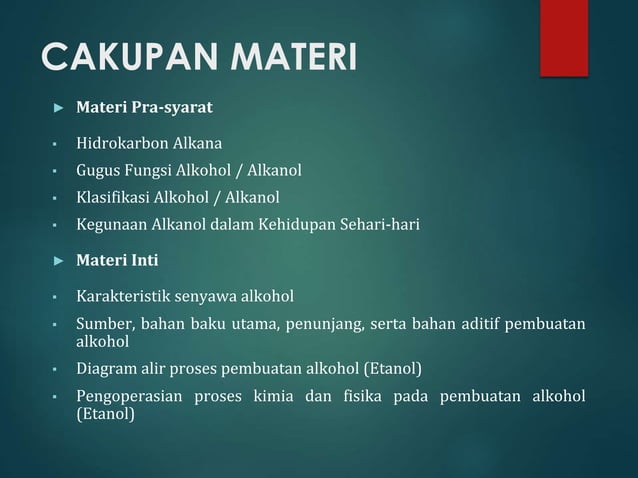 CAKUPAN MATERI

► Materi Pra-syarat

▪ Hidrokarbon Alkana
▪ Gugus Fungsi Alkohol / Alkanol
▪ Klasifikasi Alkohol / Alkanol
▪ Kegunaan Alkanol dalam Kehidupan Sehari-hari

► Materi Inti

▪ Karakteristik senyawa alkohol
▪ Sumber, bahan baku utama, penunjang, serta bahan aditif pembuatan alkohol
▪ Diagram alir proses pembuatan alkohol (Etanol)
▪ Pengoperasian proses kimia dan fisika pada pembuatan alkohol (Etanol)